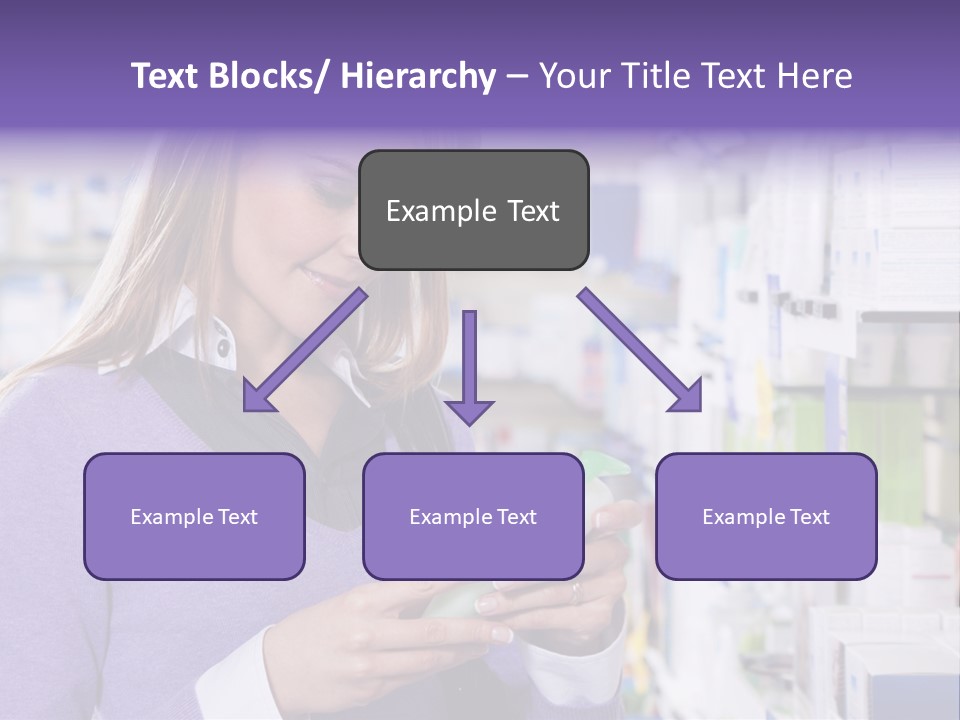 Text Blocks/ Hierarchy – Your Title Text Here

Example Text

Example Text

Example Text

Example Text